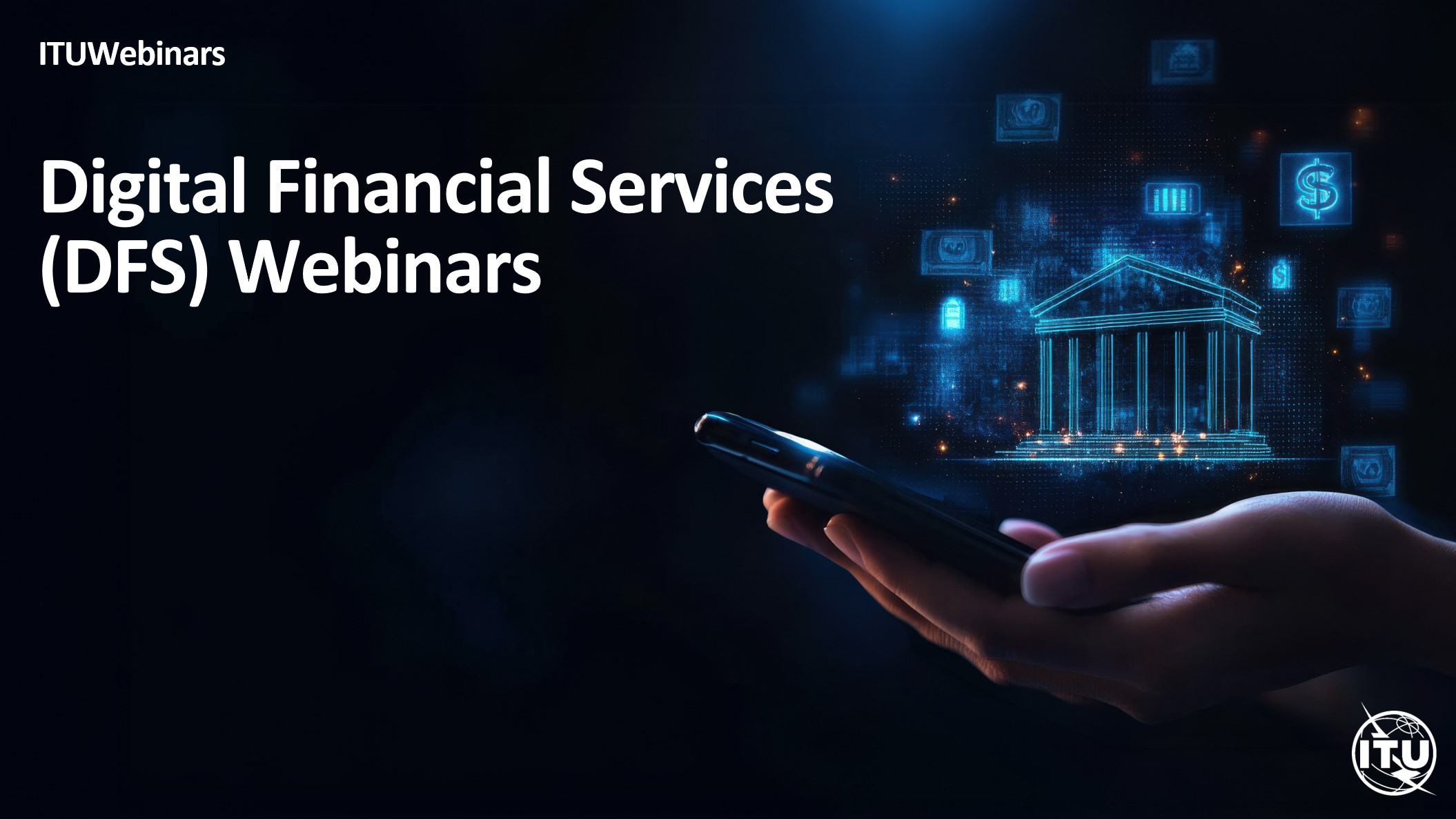 ITUWebinars

Digital Financial Services (DFS) Webinars

$

ITU